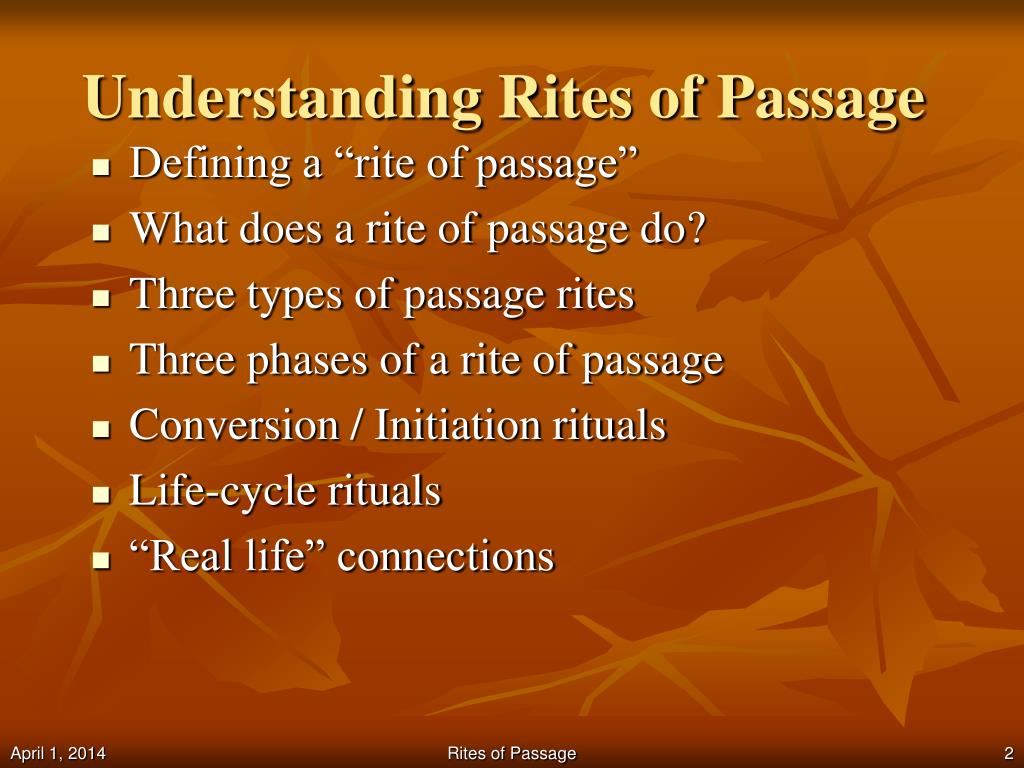 Understanding Rites of Passage

- Defining a “rite of passage”
- What does a rite of passage do?
- Three types of passage rites
- Three phases of a rite of passage
- Conversion / Initiation rituals
- Life-cycle rituals
- “Real life” connections

April 1, 2014 Rites of Passage 2